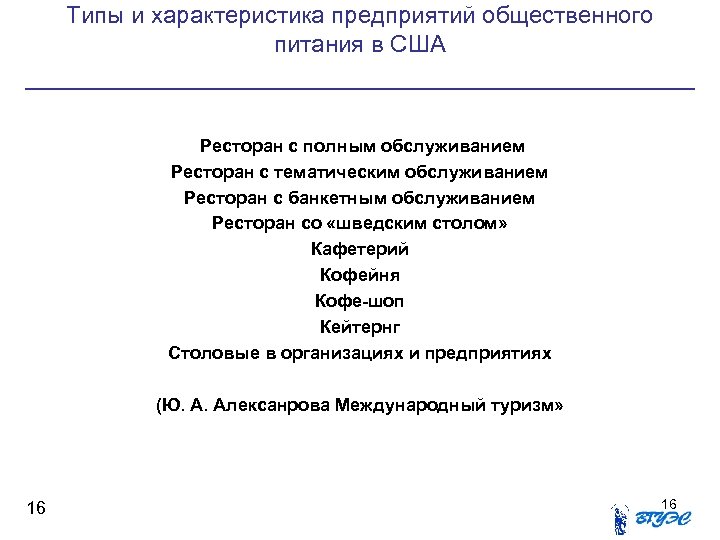 Типы и характеристика предприятий общественного питания в США

Ресторан с полным обслуживанием
Ресторан с тематическим обслуживанием
Ресторан с банкетным обслуживанием
Ресторан со «шведским столом»
Кафетерий
Кофейня
Кофе-шоп
Кейтернг
Столовые в организациях и предприятиях

(Ю. А. Алексанрова Международный туризм»

16

16
ВГУЭС